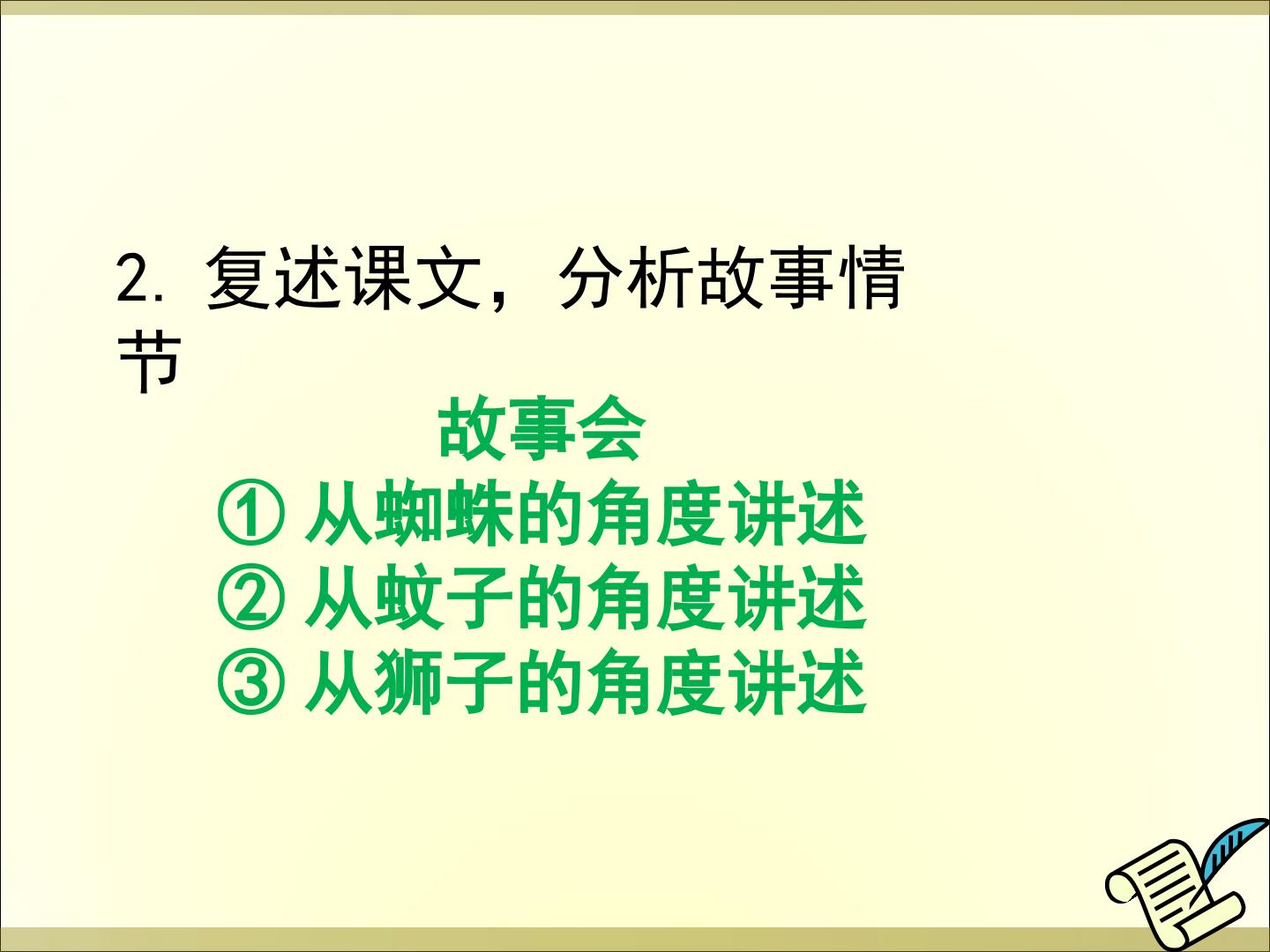 2.复述课文，分析故事情节

故事会

①从蜘蛛的角度讲述
②从蚊子的角度讲述
③从狮子的角度讲述